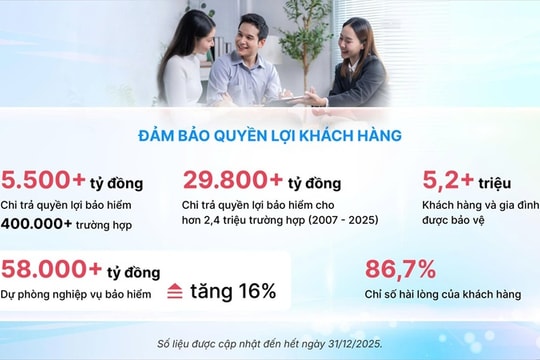 ĐẢM BẢO QUYỀN LỢI KHÁCH HÀNG

5.500+ tỷ đồng
Chi trả quyền lợi bảo hiểm
400.000+ trường hợp

29.800+ tỷ đồng
Chi trả quyền lợi bảo hiểm cho hơn 2,4 triệu trường hợp (2007 - 2025)

5,2+ triệu
Khách hàng và gia đình được bảo vệ

58.000+ tỷ đồng
Dự phòng nghiệp vụ bảo hiểm
tăng 16%

86,7%
Chỉ số hài lòng của khách hàng

Số liệu được cập nhật đến hết ngày 31/12/2025.